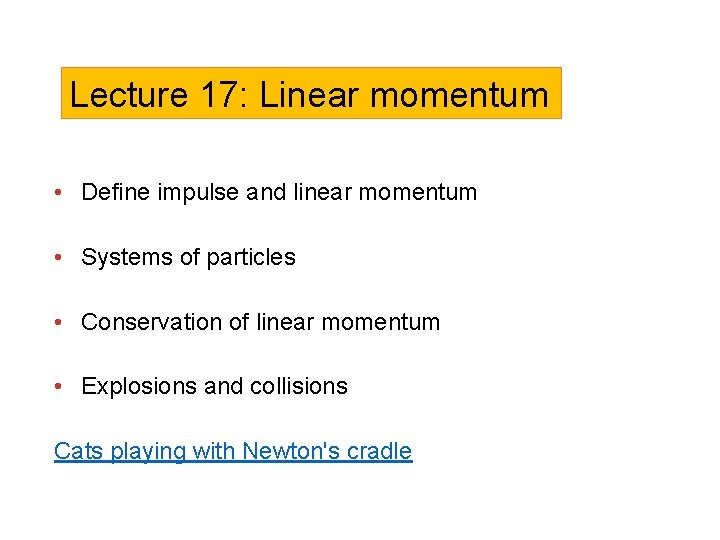 Lecture 17: Linear momentum

• Define impulse and linear momentum

• Systems of particles

• Conservation of linear momentum

• Explosions and collisions

Cats playing with Newton's cradle